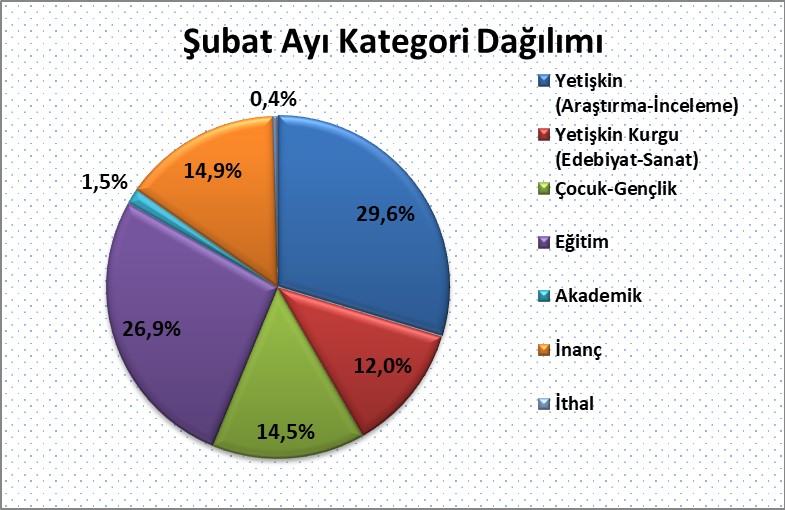 Şubat Ayı Kategori Dağılımı

0,4%
14,9%
1,5%
29,6%
26,9%
12,0%
14,5%

Yetişkin (Araştırma-İnceleme)
Yetişkin Kurgu (Edebiyat-Sanat)
Çocuk-Gençlik
Eğitim
Akademik
İnanç
İthal